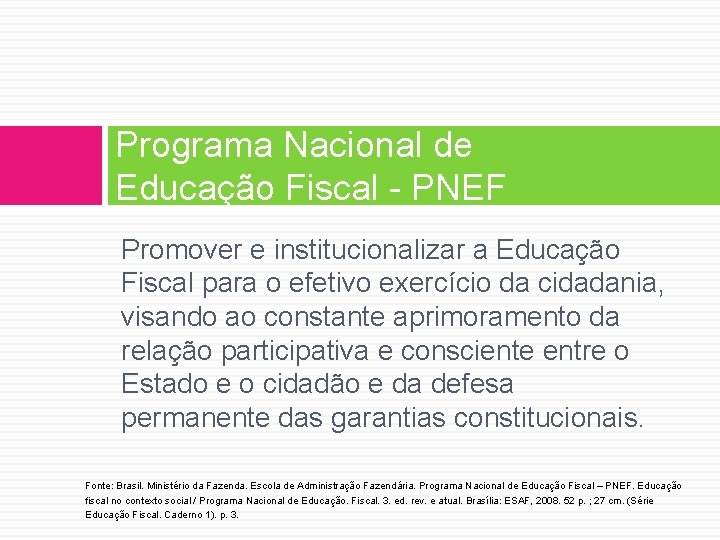 Programa Nacional de Educação Fiscal - PNEF

Promover e institucionalizar a Educação Fiscal para o efetivo exercício da cidadania, visando ao constante aprimoramento da relação participativa e consciente entre o Estado e o cidadão e da defesa permanente das garantias constitucionais.

Fonte: Brasil. Ministério da Fazenda. Escola de Administração Fazendária. Programa Nacional de Educação Fiscal – PNEF. Educação fiscal no contexto social / Programa Nacional de Educação. Fiscal. 3. ed. rev. e atual. Brasília: ESAF, 2008. 52 p. ; 27 cm. (Série Educação Fiscal. Caderno 1). p. 3.